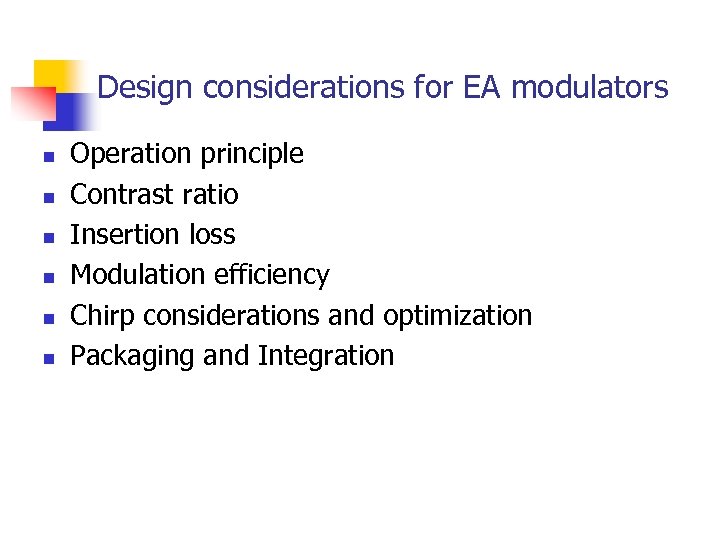 Design considerations for EA modulators

- Operation principle
- Contrast ratio
- Insertion loss
- Modulation efficiency
- Chirp considerations and optimization
- Packaging and Integration